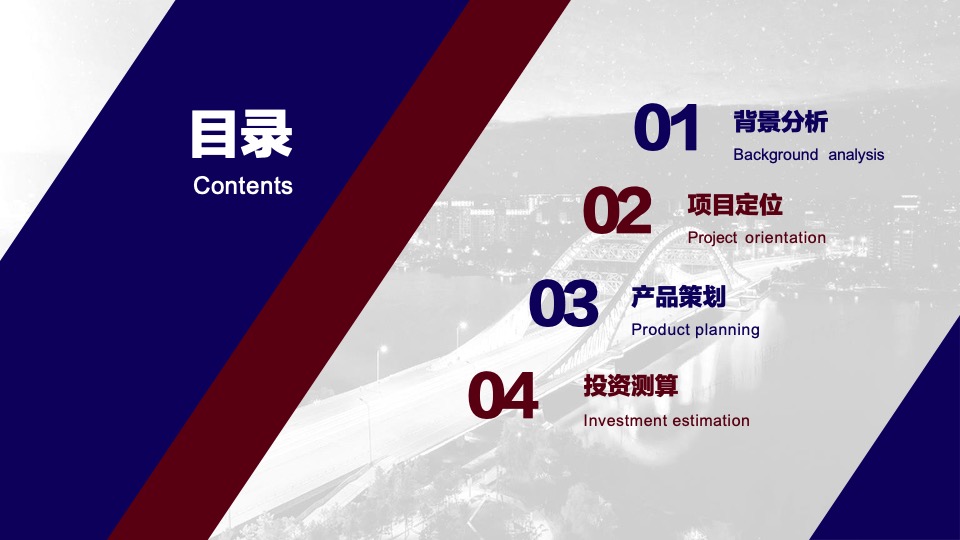 目录

Contents

01 背景分析

Background analysis

02 项目定位

Project orientation

03 产品策划

Product planning

04 投资测算

Investment estimation